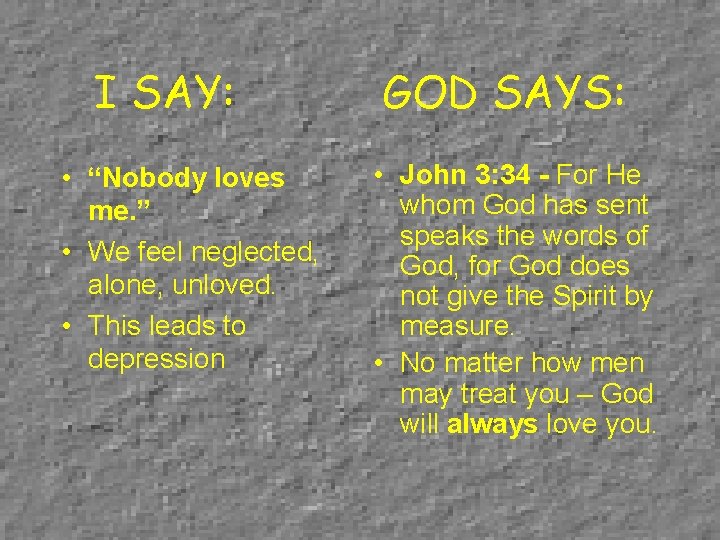 I SAY:

• “Nobody loves me.”
• We feel neglected, alone, unloved.
• This leads to depression

GOD SAYS:

• John 3:34 - For He whom God has sent speaks the words of God, for God does not give the Spirit by measure.
• No matter how men may treat you – God will always love you.